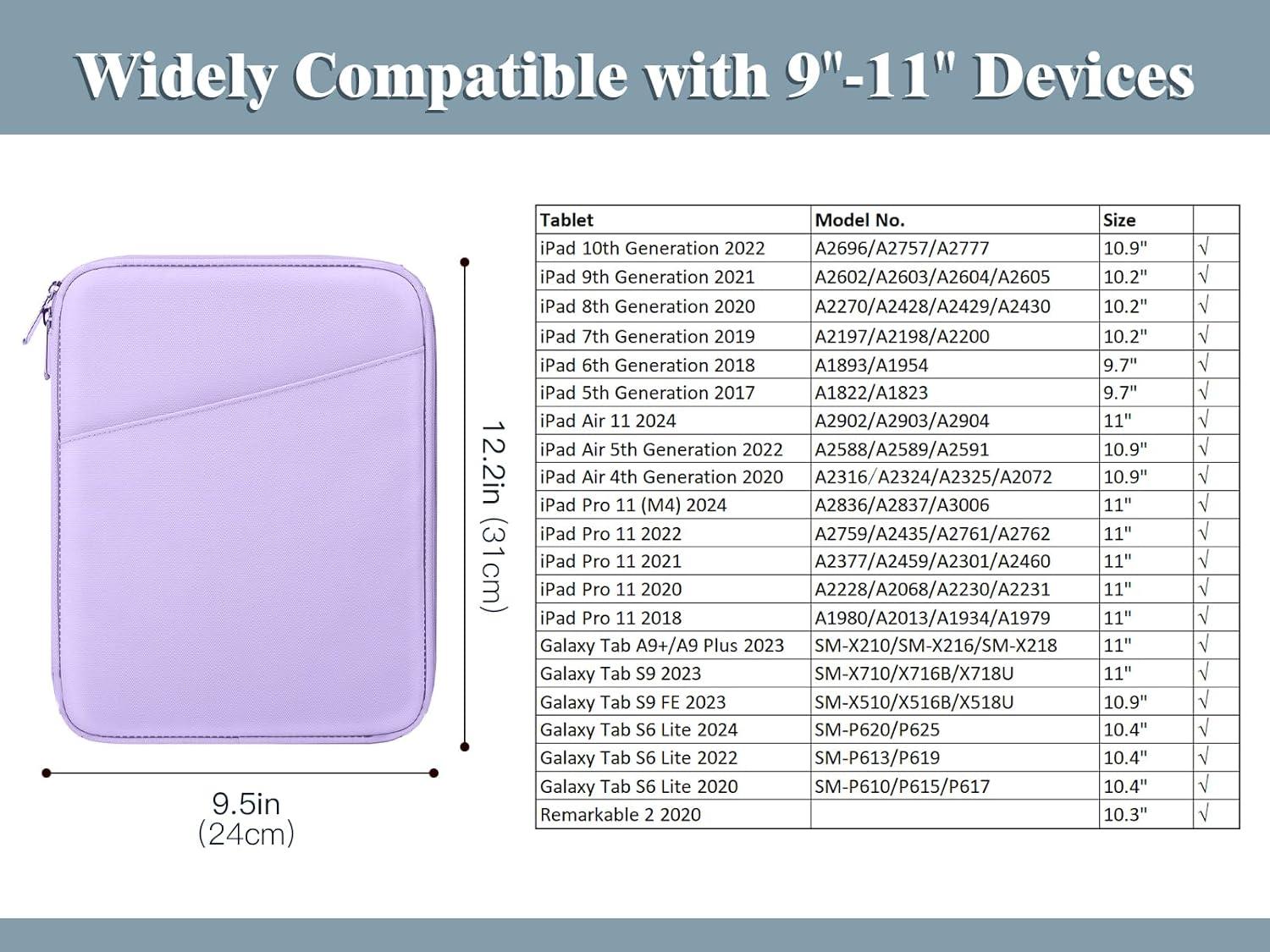 Widely Compatible with 9"-11" Devices

12.2in (31cm)

9.5in (24cm)

| Tablet | Model No. | Size | |
|---|---|---|---|
| iPad 10th Generation 2022 | A2696/A2757/A2777 | 10.9" | √ |
| iPad 9th Generation 2021 | A2602/A2603/A2604/A2605 | 10.2" | √ |
| iPad 8th Generation 2020 | A2270/A2428/A2429/A2430 | 10.2" | √ |
| iPad 7th Generation 2019 | A2197/A2198/A2200 | 10.2" | √ |
| iPad 6th Generation 2018 | A1893/A1954 | 9.7" | √ |
| iPad 5th Generation 2017 | A1822/A1823 | 9.7" | √ |
| iPad Air 11 2024 | A2902/A2903/A2904 | 11" | √ |
| iPad Air 5th Generation 2022 | A2588/A2589/A2591 | 10.9" | √ |
| iPad Air 4th Generation 2020 | A2316/A2324/A2325/A2072 | 10.9" | √ |
| iPad Pro 11 (M4) 2024 | A2836/A2837/A3006 | 11" | √ |
| iPad Pro 11 2022 | A2759/A2435/A2761/A2762 | 11" | √ |
| iPad Pro 11 2021 | A2377/A2459/A2301/A2460 | 11" | √ |
| iPad Pro 11 2020 | A2228/A2068/A2230/A2231 | 11" | √ |
| iPad Pro 11 2018 | A1980/A2013/A1934/A1979 | 11" | √ |
| Galaxy Tab A9+/A9 Plus 2023 | SM-X210/SM-X216/SM-X218 | 11" | √ |
| Galaxy Tab S9 2023 | SM-X710/X716B/X718U | 11" | √ |
| Galaxy Tab S9 FE 2023 | SM-X510/X516B/X518U | 10.9" | √ |
| Galaxy Tab S6 Lite 2024 | SM-P620/P625 | 10.4" | √ |
| Galaxy Tab S6 Lite 2022 | SM-P613/P619 | 10.4" | √ |
| Galaxy Tab S6 Lite 2020 | SM-P610/P615/P617 | 10.4" | √ |
| Remarkable 2 2020 | | 10.3" | √ |